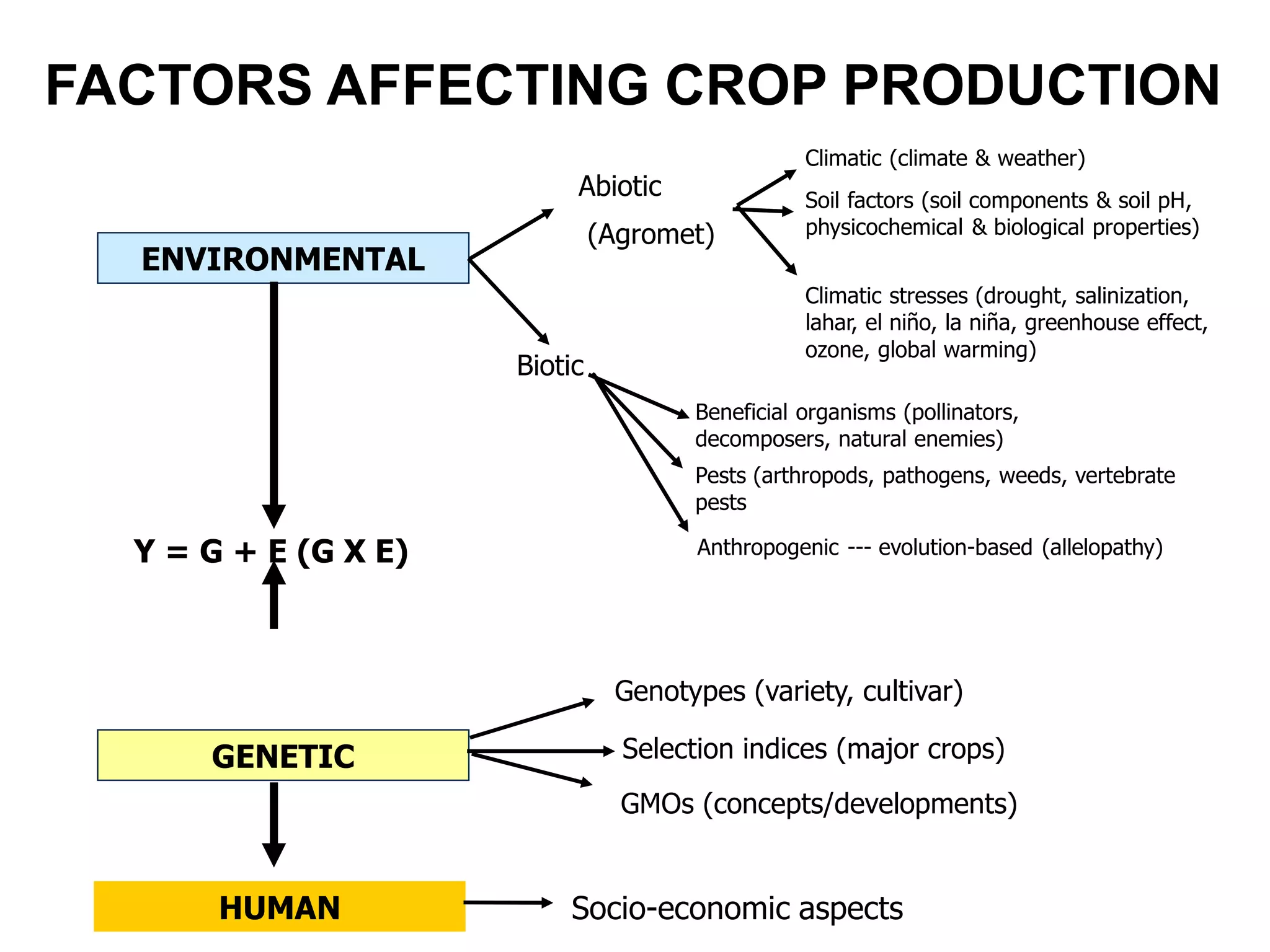 FACTORS AFFECTING CROP PRODUCTION

ENVIRONMENTAL

Abiotic
(Agromet)

Climatic (climate & weather)

Soil factors (soil components & soil pH, physicochemical & biological properties)

Climatic stresses (drought, salinization, lahar, el niño, la niña, greenhouse effect, ozone, global warming)

Biotic

Beneficial organisms (pollinators, decomposers, natural enemies)

Pests (arthropods, pathogens, weeds, vertebrate pests

Anthropogenic --- evolution-based (allelopathy)

Y = G + E (G X E)

GENETIC

Genotypes (variety, cultivar)

Selection indices (major crops)

GMOs (concepts/developments)

HUMAN

Socio-economic aspects